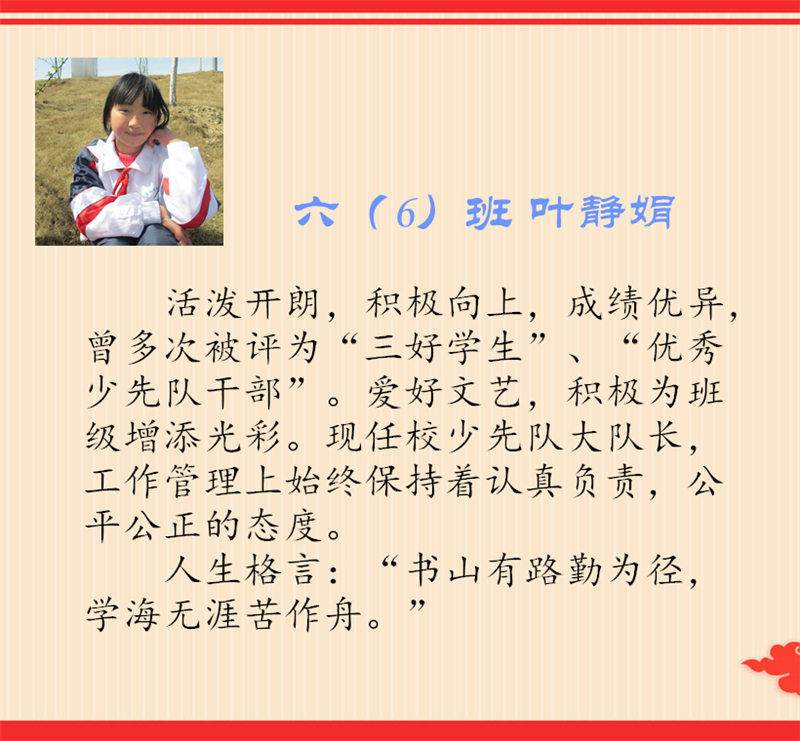 六（6）班 叶静娟

活泼开朗，积极向上，成绩优异，曾多次被评为“三好学生”、“优秀少先队干部”。爱好文艺，积极为班级增添光彩。现任校少先队大队长，工作管理上始终保持着认真负责，公平公正的态度。

人生格言：“书山有路勤为径，学海无涯苦作舟。”